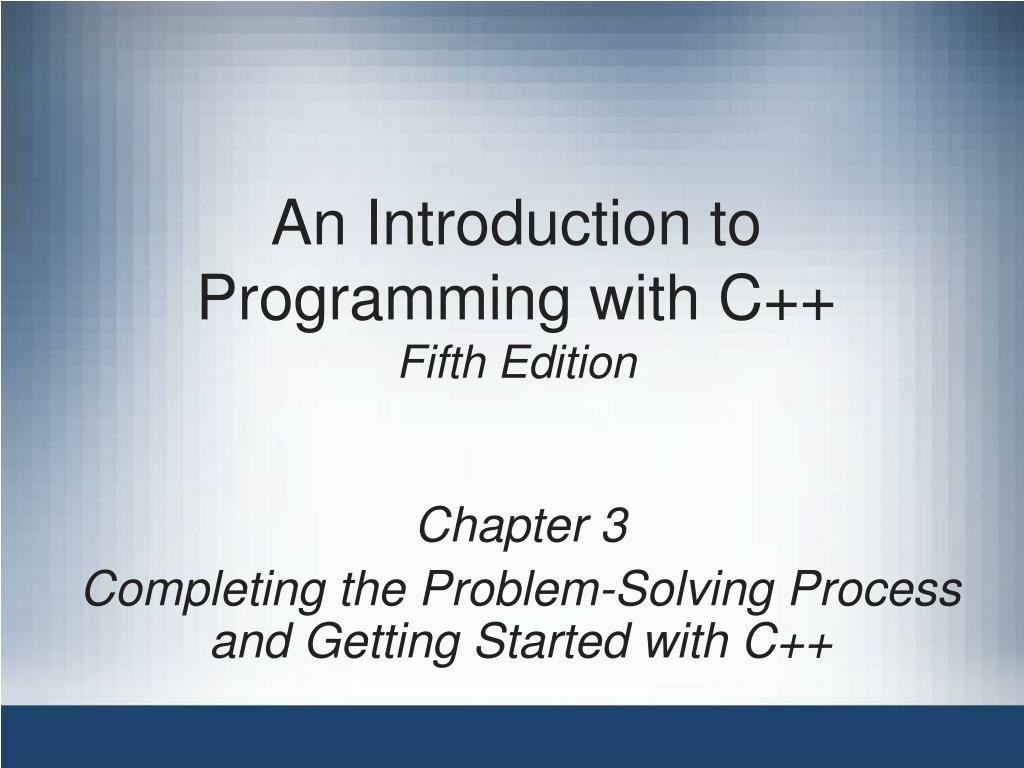 An Introduction to Programming with C++
Fifth Edition

Chapter 3
Completing the Problem-Solving Process and Getting Started with C++